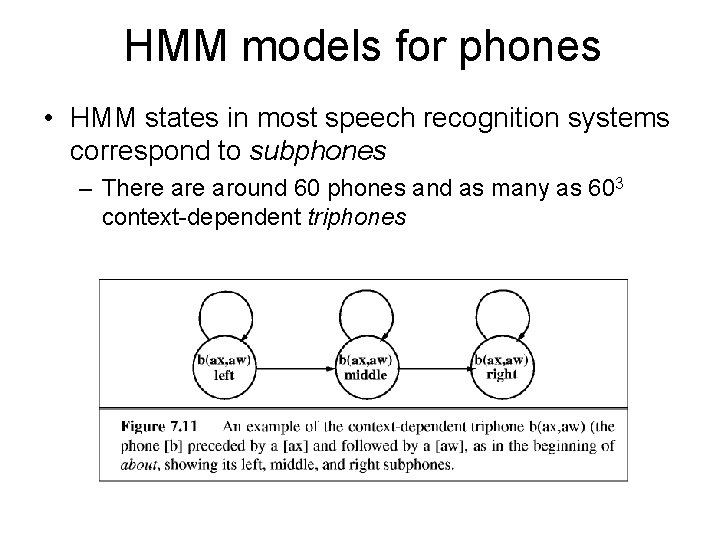 HMM models for phones

• HMM states in most speech recognition systems correspond to subphones

– There are around 60 phones and as many as $60^3$ context-dependent triphones

b(ax,aw) left

b(ax,aw) middle

b(ax,aw) right

Figure 7.11 An example of the context-dependent triphone b(ax,aw) (the phone [b] preceded by a [ax] and followed by a [aw], as in the beginning of about, showing its left, middle, and right subphones.